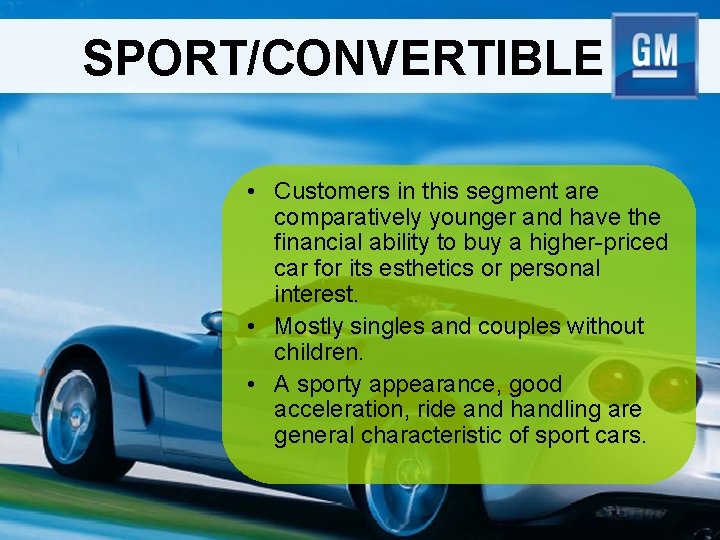 SPORT/CONVERTIBLE

GM

• Customers in this segment are comparatively younger and have the financial ability to buy a higher-priced car for its esthetics or personal interest.
• Mostly singles and couples without children.
• A sporty appearance, good acceleration, ride and handling are general characteristic of sport cars.